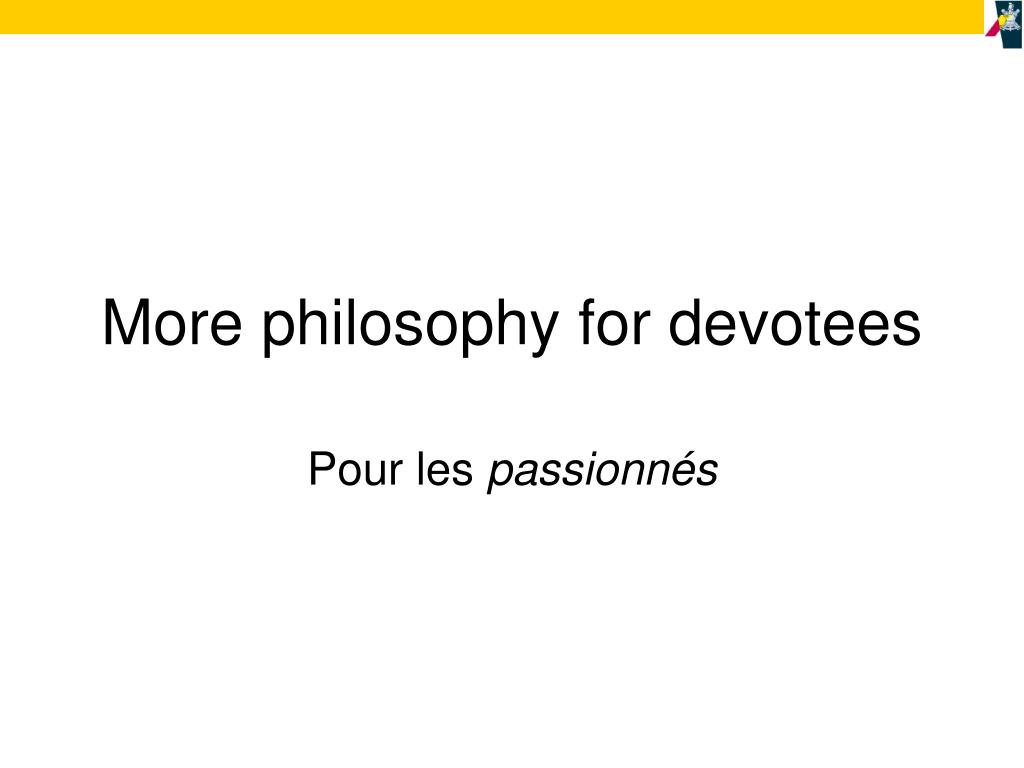 More philosophy for devotees

Pour les passionnés